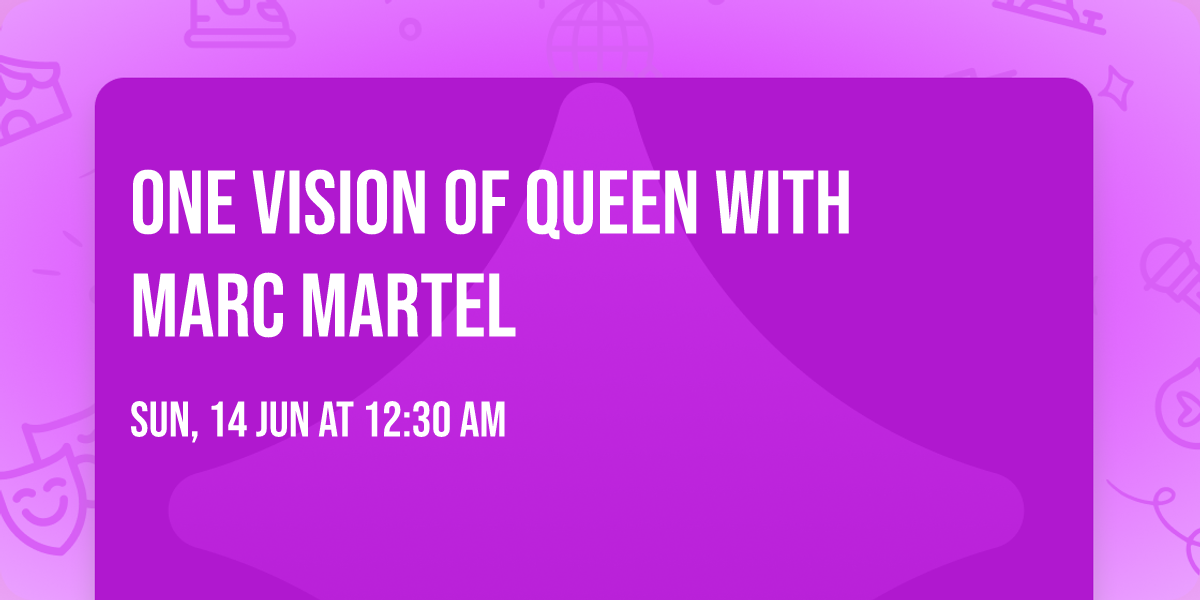 ONE VISION OF QUEEN WITH MARC MARTEL

SUN, 14 JUN AT 12:30 AM